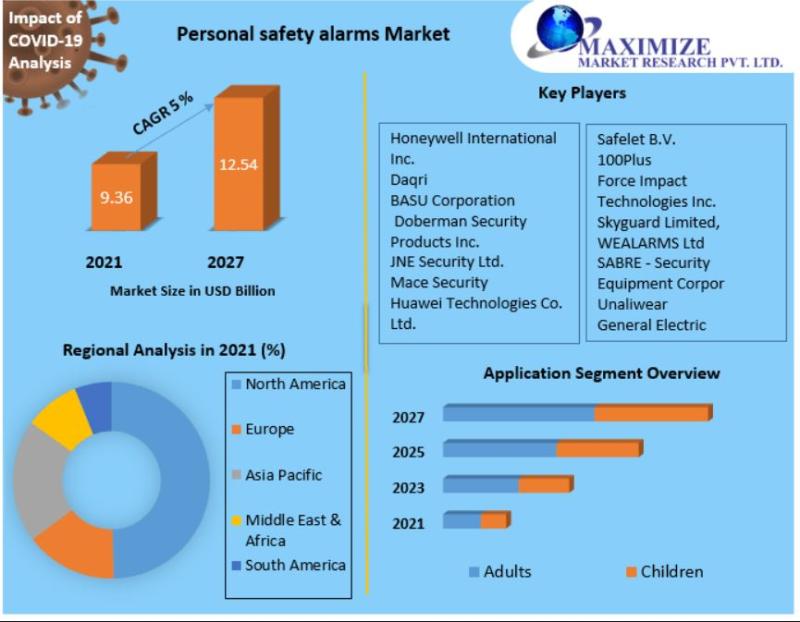 Impact of COVID-19 Analysis

Personal safety alarms Market

MAXIMIZE
MARKET RESEARCH PVT. LTD.

CAGR 5 %

9.36

12.54

2021

2027

Market Size in USD Billion

Key Players

Honeywell International Inc.
Daqri
BASU Corporation
Doberman Security Products Inc.
JNE Security Ltd.
Mace Security
Huawei Technologies Co. Ltd.

Safelet B.V.
100Plus
Force Impact Technologies Inc.
Skyguard Limited,
WEALARMS Ltd
SABRE - Security Equipment Corpor
Unaliwear
General Electric

Regional Analysis in 2021 (%)

North America
Europe
Asia Pacific
Middle East & Africa
South America

Application Segment Overview

2027
2025
2023
2021

Adults
Children